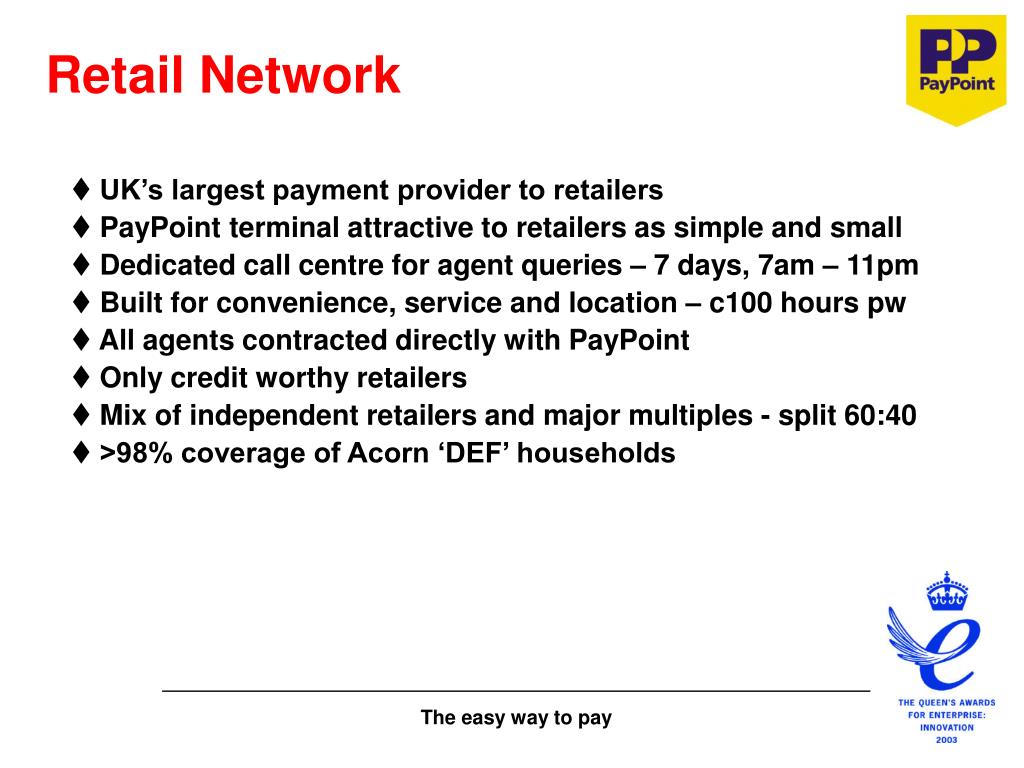 Retail Network

PP
PayPoint

♦ UK's largest payment provider to retailers
♦ PayPoint terminal attractive to retailers as simple and small
♦ Dedicated call centre for agent queries – 7 days, 7am – 11pm
♦ Built for convenience, service and location – c100 hours pw
♦ All agents contracted directly with PayPoint
♦ Only credit worthy retailers
♦ Mix of independent retailers and major multiples - split 60:40
♦ >98% coverage of Acorn 'DEF' households

The easy way to pay

THE QUEEN'S AWARDS FOR ENTERPRISE: INNOVATION 2003